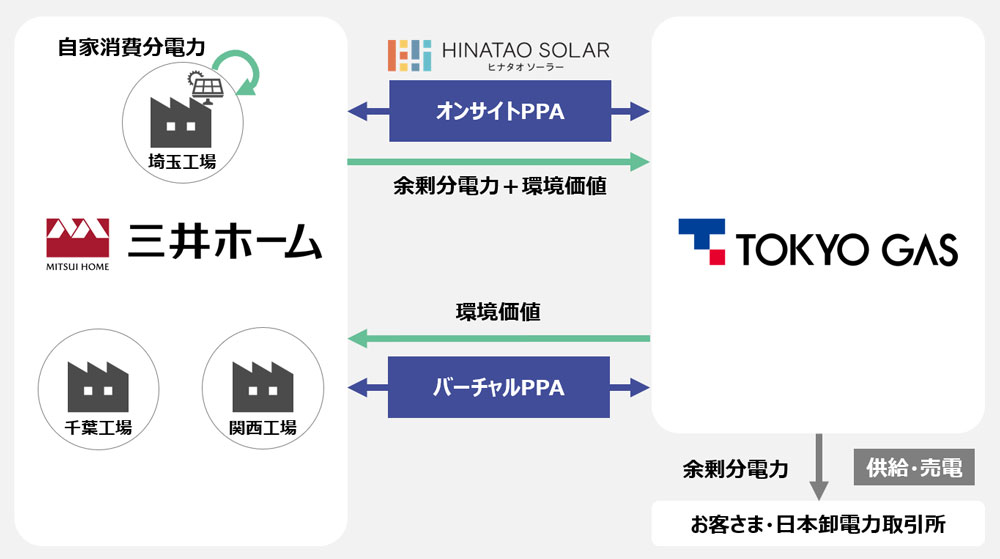 自家消費分電力

埼玉工場

MITSUI HOME 三井ホーム

千葉工場

関西工場

HINATAO SOLAR
ヒナタオソーラー

オンサイトPPA

余剰分電力＋環境価値

環境価値

バーチャルPPA

TOKYO GAS

余剰分電力

供給・売電

お客さま・日本卸電力取引所